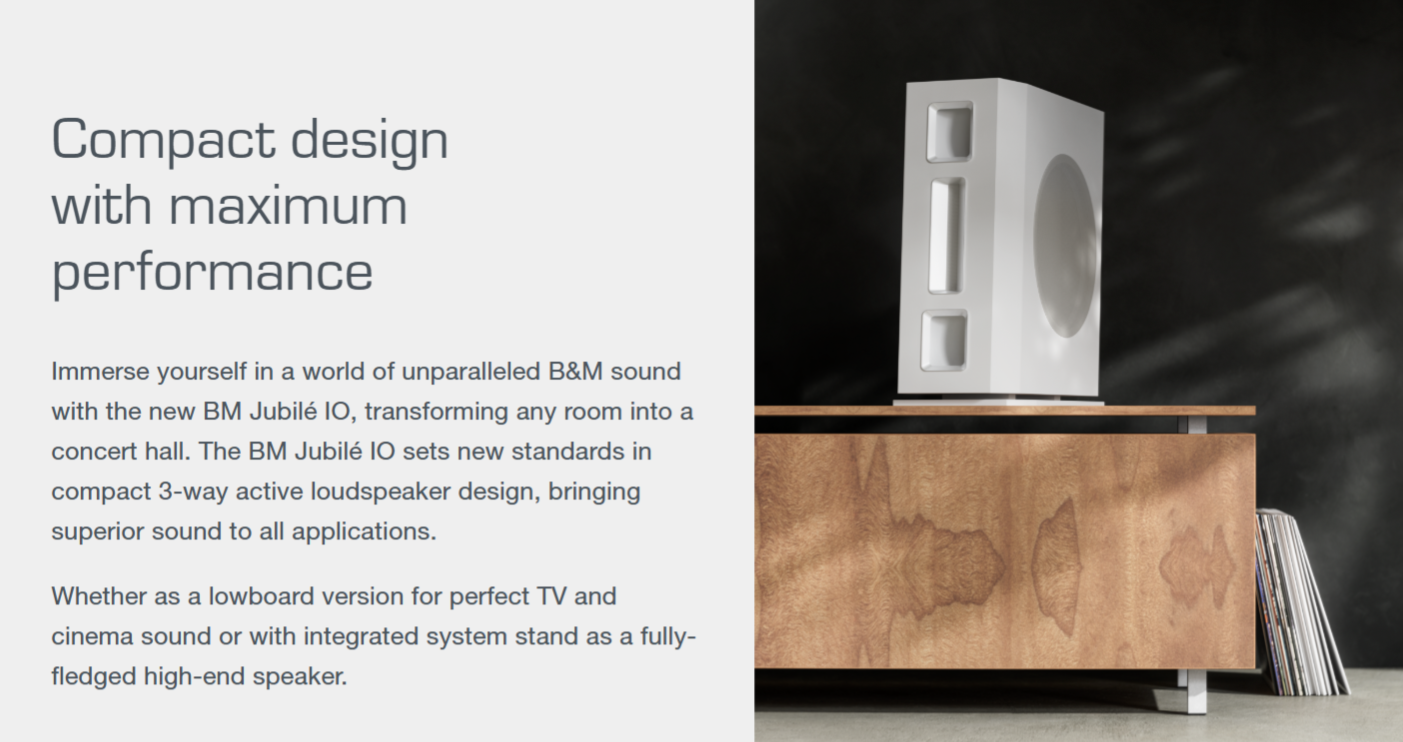 Compact design with maximum performance

Immerse yourself in a world of unparalleled B&M sound with the new BM Jubilé IO, transforming any room into a concert hall. The BM Jubilé IO sets new standards in compact 3-way active loudspeaker design, bringing superior sound to all applications.

Whether as a lowboard version for perfect TV and cinema sound or with integrated system stand as a fully-fledged high-end speaker.